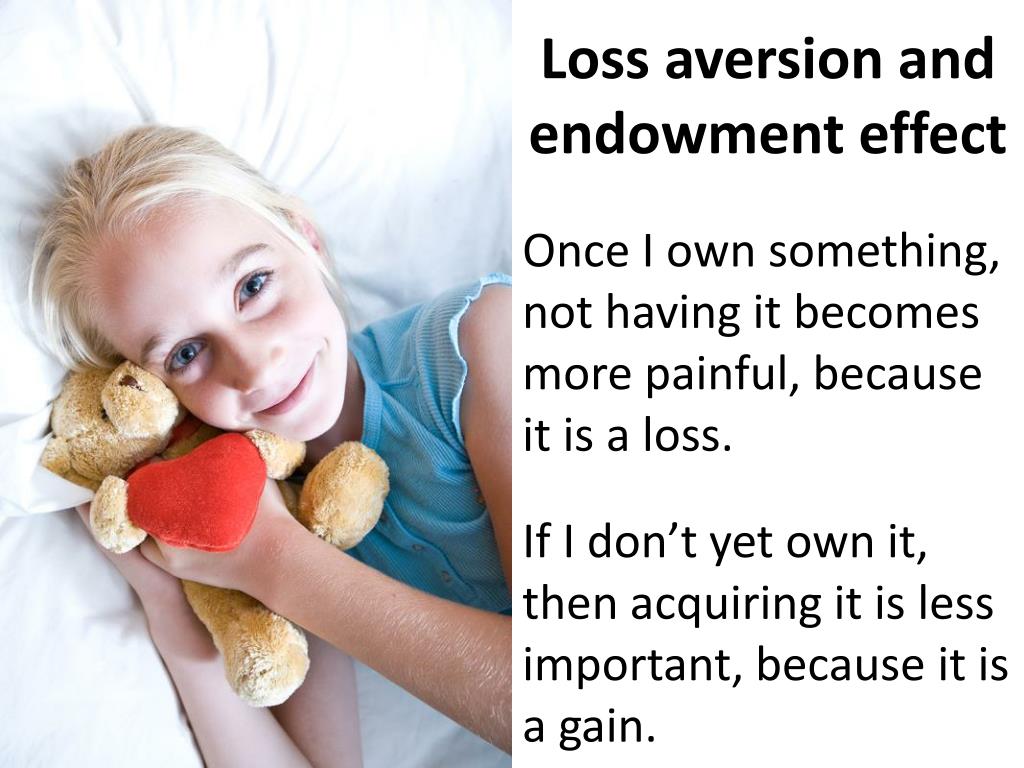 Loss aversion and endowment effect

Once I own something, not having it becomes more painful, because it is a loss.

If I don’t yet own it, then acquiring it is less important, because it is a gain.